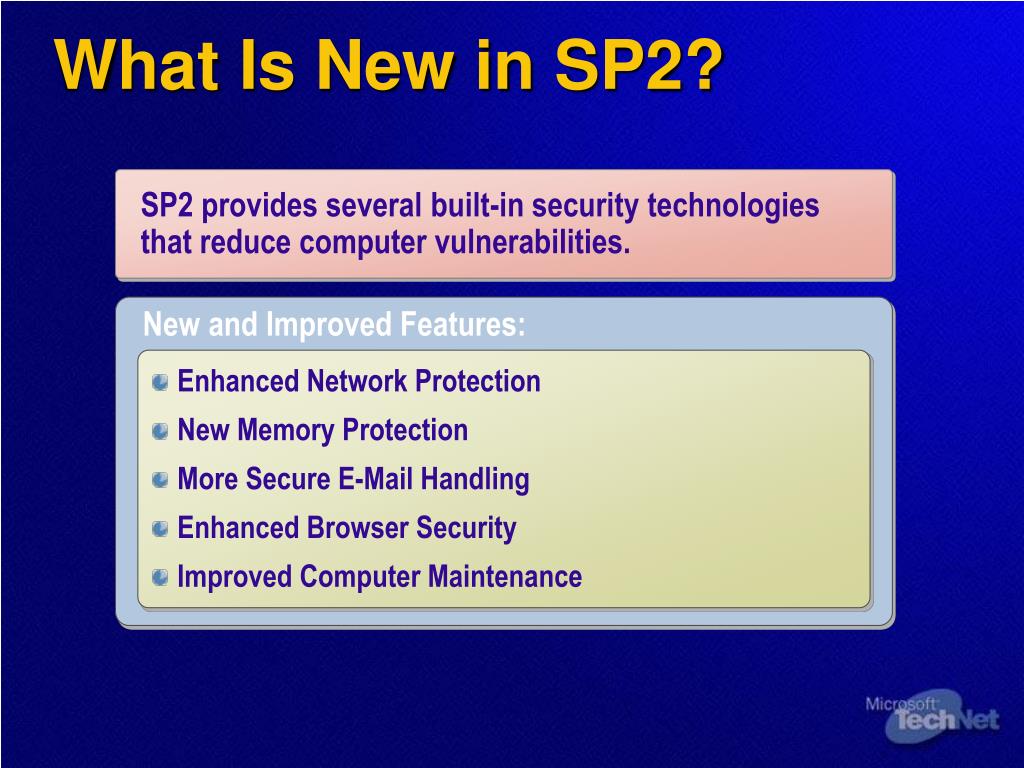 What Is New in SP2?

SP2 provides several built-in security technologies that reduce computer vulnerabilities.

New and Improved Features:

Enhanced Network Protection
New Memory Protection
More Secure E-Mail Handling
Enhanced Browser Security
Improved Computer Maintenance

Microsoft TechNet